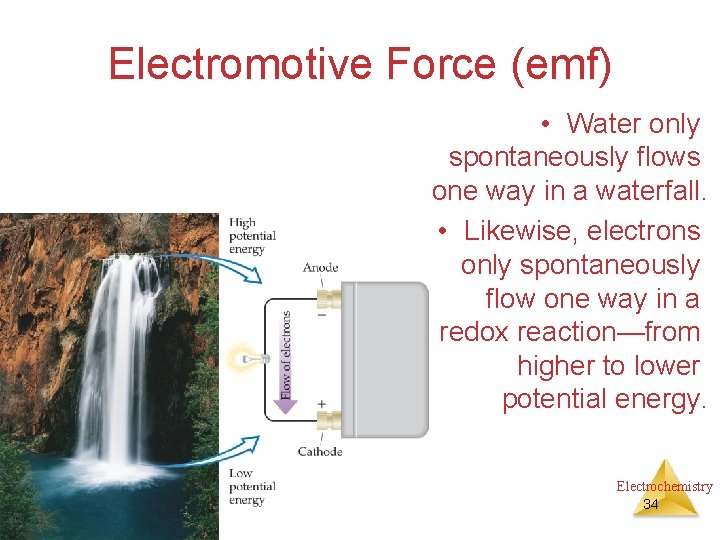 Electromotive Force (emf)

• Water only spontaneously flows one way in a waterfall.

• Likewise, electrons only spontaneously flow one way in a redox reaction—from higher to lower potential energy.

High potential energy

Anode

−

Flow of electrons

+

Cathode

Low potential energy

Electrochemistry

34